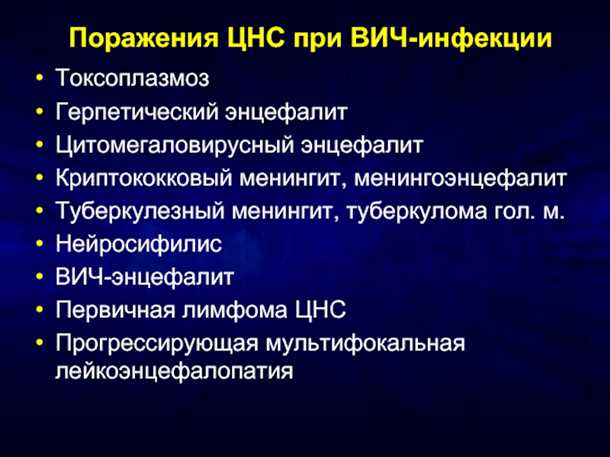 Поражения ЦНС при ВИЧ-инфекции

• Токсоплазмоз
• Герпетический энцефалит
• Цитомегаловирусный энцефалит
• Криптококковый менингит, менингоэнцефалит
• Туберкулезный менингит, туберкулома гол. м.
• Нейросифилис
• ВИЧ-энцефалит
• Первичная лимфома ЦНС
• Прогрессирующая мультифокальная лейкоэнцефалопатия